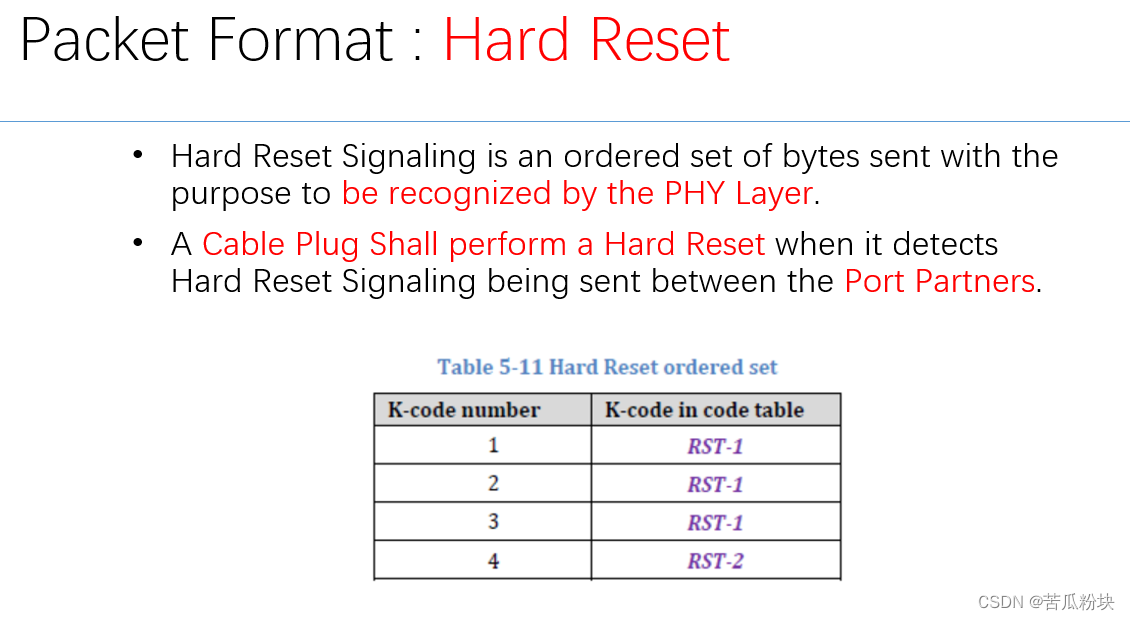 Packet Format : Hard Reset

• Hard Reset Signaling is an ordered set of bytes sent with the purpose to be recognized by the PHY Layer.

• A Cable Plug Shall perform a Hard Reset when it detects Hard Reset Signaling being sent between the Port Partners.

Table 5-11 Hard Reset ordered set

| K-code number | K-code in code table |
|---|---|
| 1 | RST-1 |
| 2 | RST-1 |
| 3 | RST-1 |
| 4 | RST-2 |

CSDN @苦瓜粉块